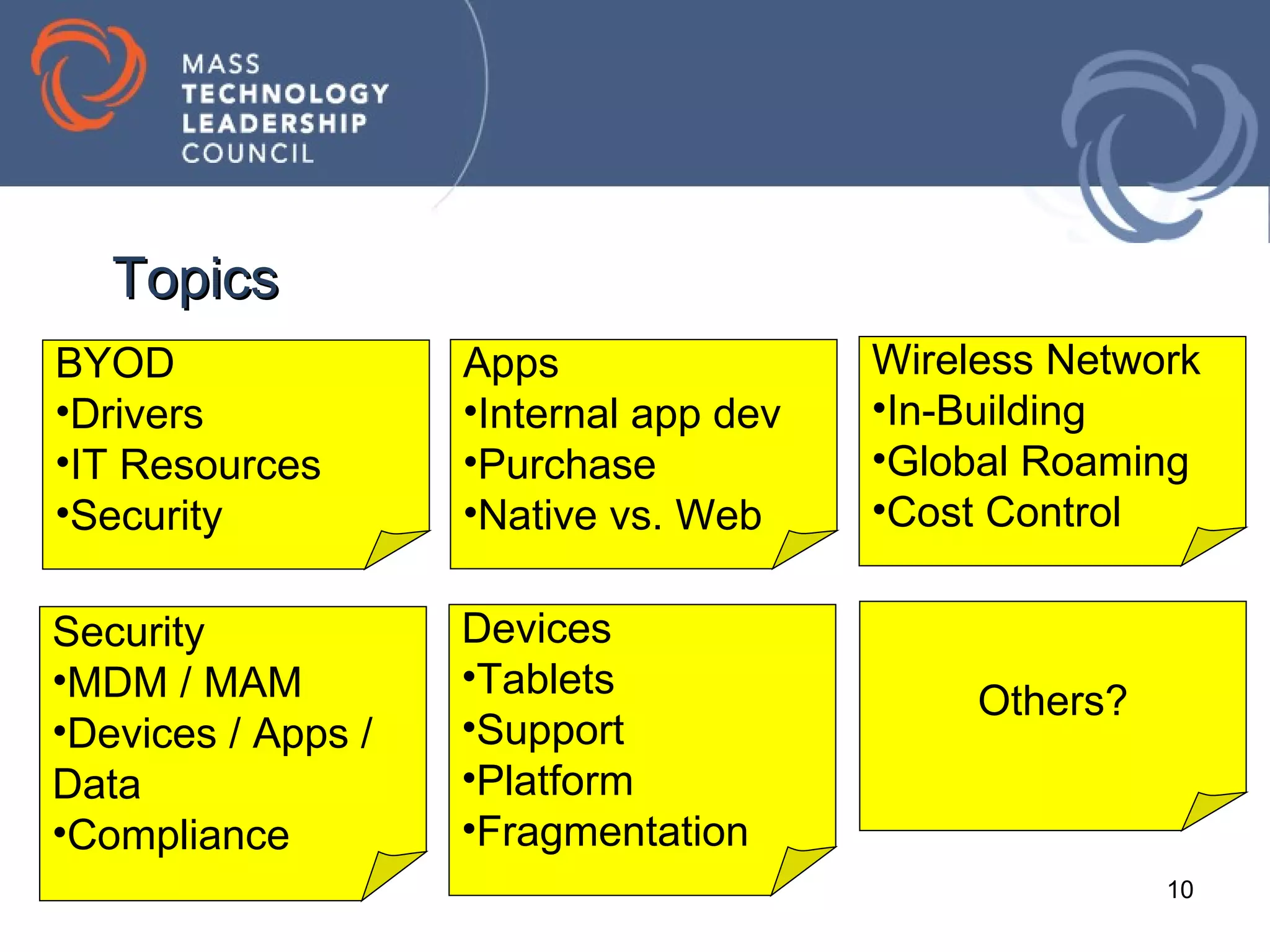 MASS TECHNOLOGY LEADERSHIP COUNCIL

Topics

BYOD
•Drivers
•IT Resources
•Security

Apps
•Internal app dev
•Purchase
•Native vs. Web

Wireless Network
•In-Building
•Global Roaming
•Cost Control

Security
•MDM / MAM
•Devices / Apps / Data
•Compliance

Devices
•Tablets
•Support
•Platform
•Fragmentation

Others?

10